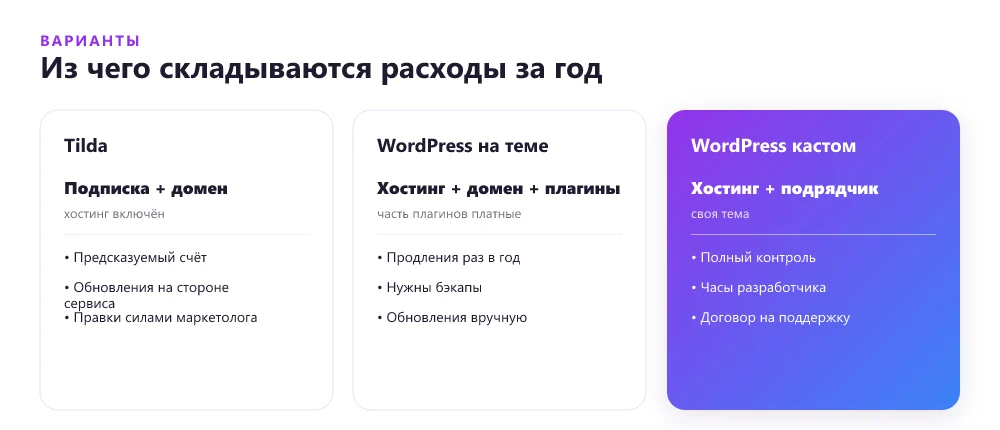 ВАРИАНТЫ
Из чего складываются расходы за год

Tilda

Подписка + домен

хостинг включён

• Предсказуемый счёт

• Обновления на стороне сервиса

• Правки силами маркетолога

WordPress на теме

Хостинг + домен + плагины

часть плагинов платные

• Продления раз в год

• Нужны бэкапы

• Обновления вручную

WordPress кастом

Хостинг + подрядчик

своя тема

• Полный контроль

• Часы разработчика

• Договор на поддержку